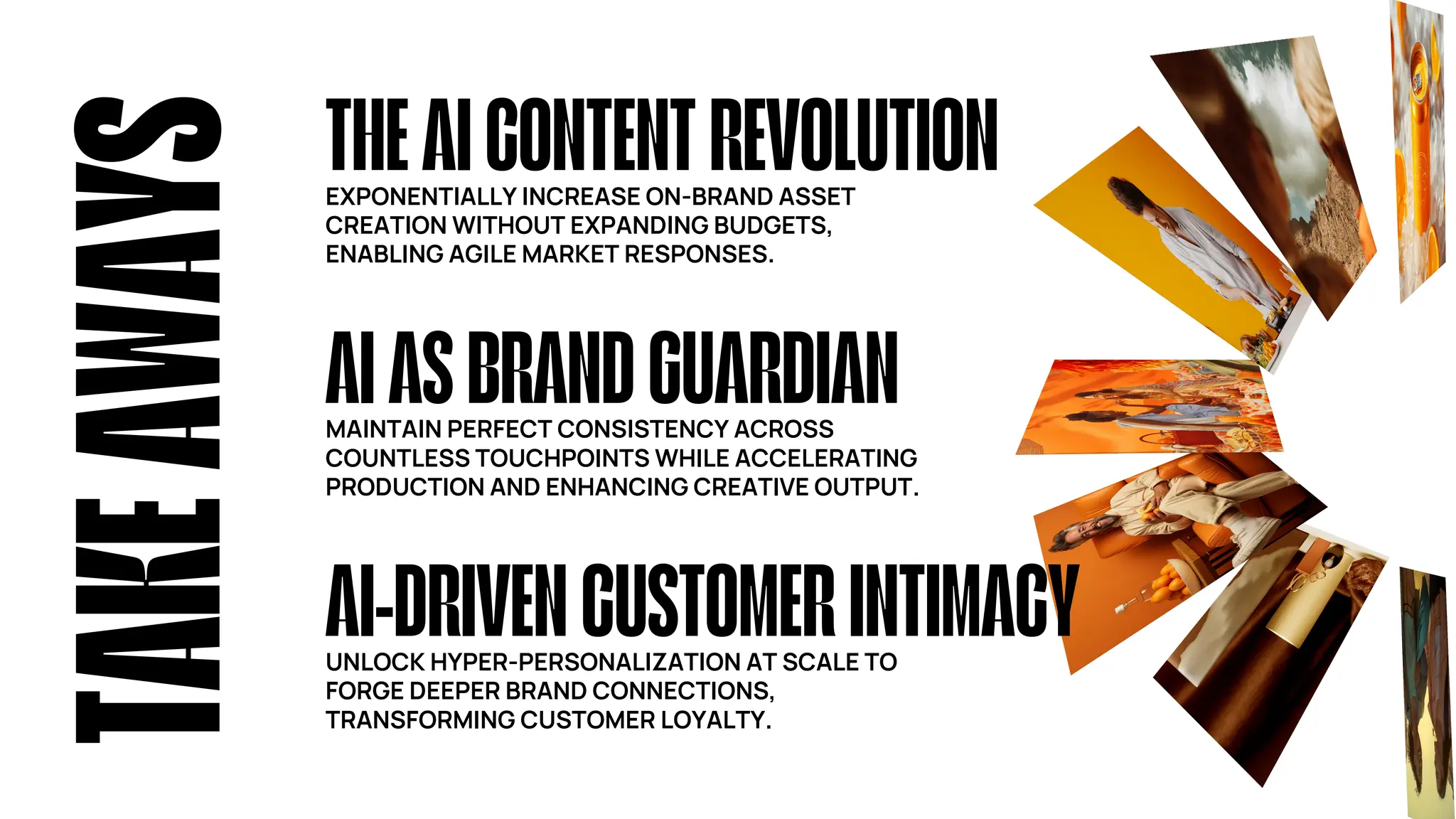 TAKE AWAYS

THE AI CONTENT REVOLUTION

EXPONENTIALLY INCREASE ON-BRAND ASSET CREATION WITHOUT EXPANDING BUDGETS, ENABLING AGILE MARKET RESPONSES.

AI AS BRAND GUARDIAN

MAINTAIN PERFECT CONSISTENCY ACROSS COUNTLESS TOUCHPOINTS WHILE ACCELERATING PRODUCTION AND ENHANCING CREATIVE OUTPUT.

AI-DRIVEN CUSTOMER INTIMACY

UNLOCK HYPER-PERSONALIZATION AT SCALE TO FORGE DEEPER BRAND CONNECTIONS, TRANSFORMING CUSTOMER LOYALTY.